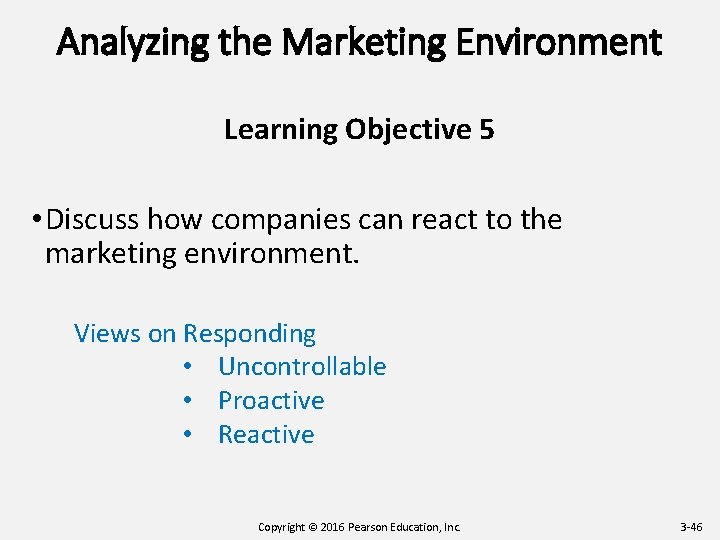 Analyzing the Marketing Environment

Learning Objective 5

• Discuss how companies can react to the marketing environment.

Views on Responding
• Uncontrollable
• Proactive
• Reactive

Copyright © 2016 Pearson Education, Inc.

3-46